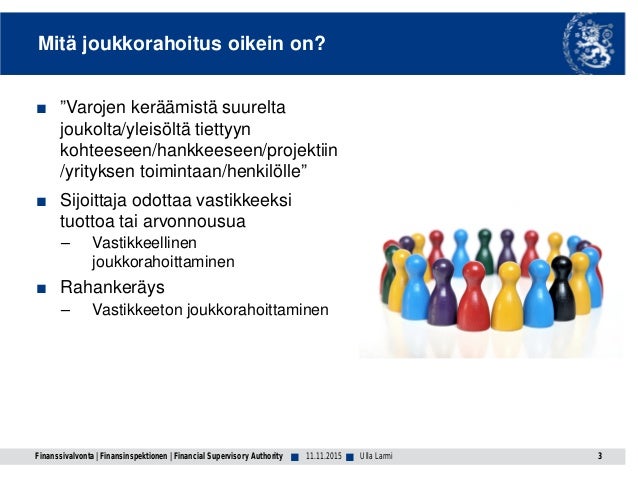 Mitä joukkorahoitus oikein on?

■ ”Varojen keräämistä suurelta joukolta/yleisöltä tiettyyn kohteeseen/hankkeeseen/projektiin /yrityksen toimintaan/henkilölle”

■ Sijoittaja odottaa vastikkeeksi tuottoa tai arvonnousua
– Vastikkeellinen joukkorahoittaminen

■ Rahankeräys
– Vastikkeeton joukkorahoittaminen

Finanssivalvonta | Finansinspektionen | Financial Supervisory Authority ■ 11.11.2015 ■ Ulla Larmi 3